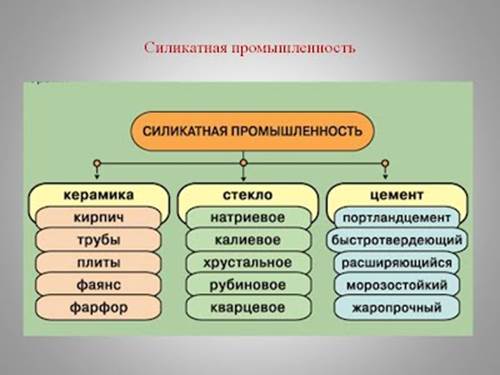 Силикатная промышленность

СИЛИКАТНАЯ ПРОМЫШЛЕННОСТЬ

керамика
кирпич
трубы
плиты
фаянс
фарфор

стекло
натриевое
калиевое
хрустальное
рубиновое
кварцевое

цемент
портландцемент
быстротвердеющий
расширяющийся
морозостойкий
жаропрочный